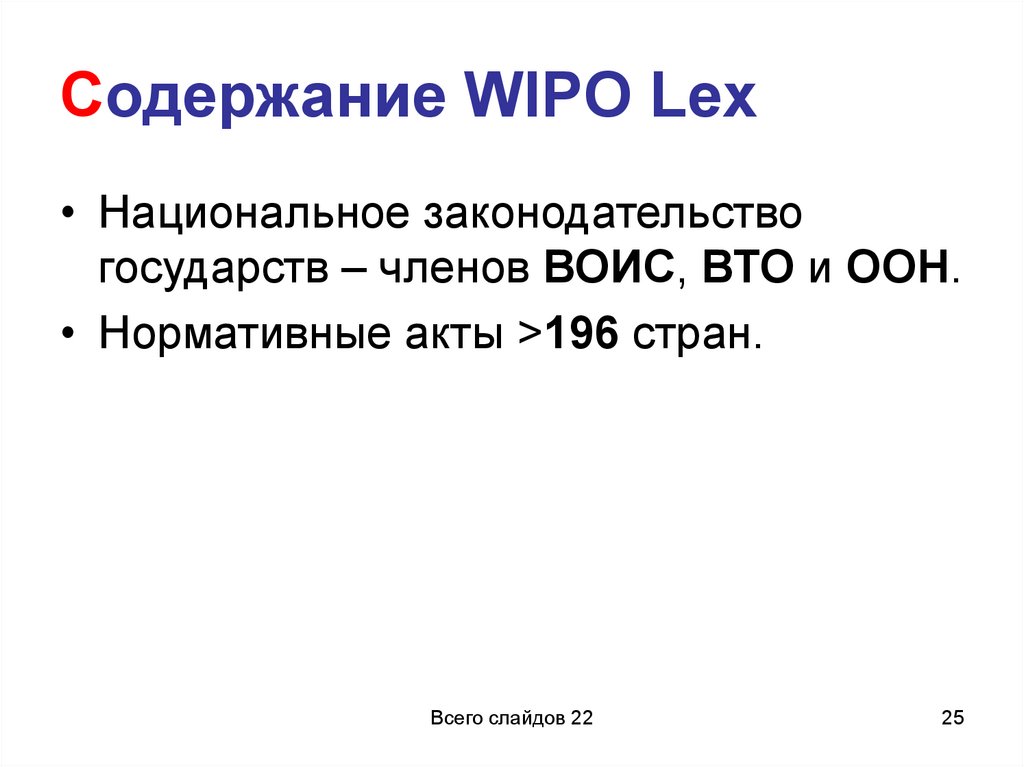 Содержание WIPO Lex

• Национальное законодательство государств – членов ВОИС, ВТО и ООН.

• Нормативные акты >196 стран.

Всего слайдов 22

25